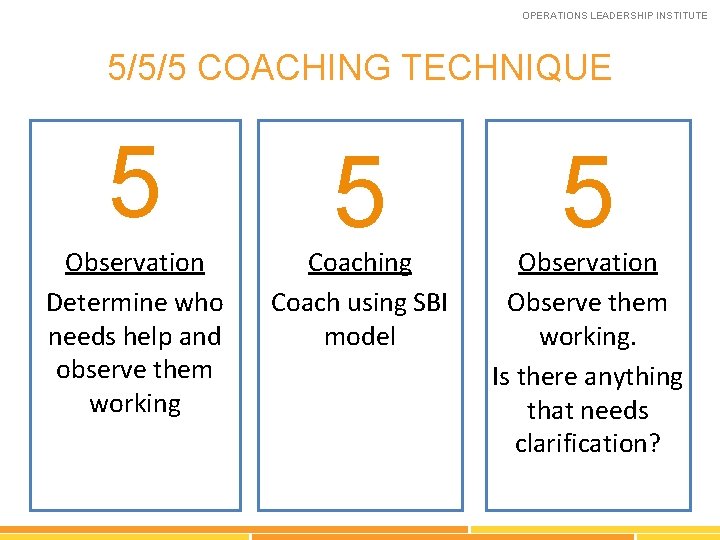 OPERATIONS LEADERSHIP INSTITUTE

5/5/5 COACHING TECHNIQUE

5

Observation

Determine who needs help and observe them working

5

Coaching

Coach using SBI model

5

Observation

Observe them working.

Is there anything that needs clarification?